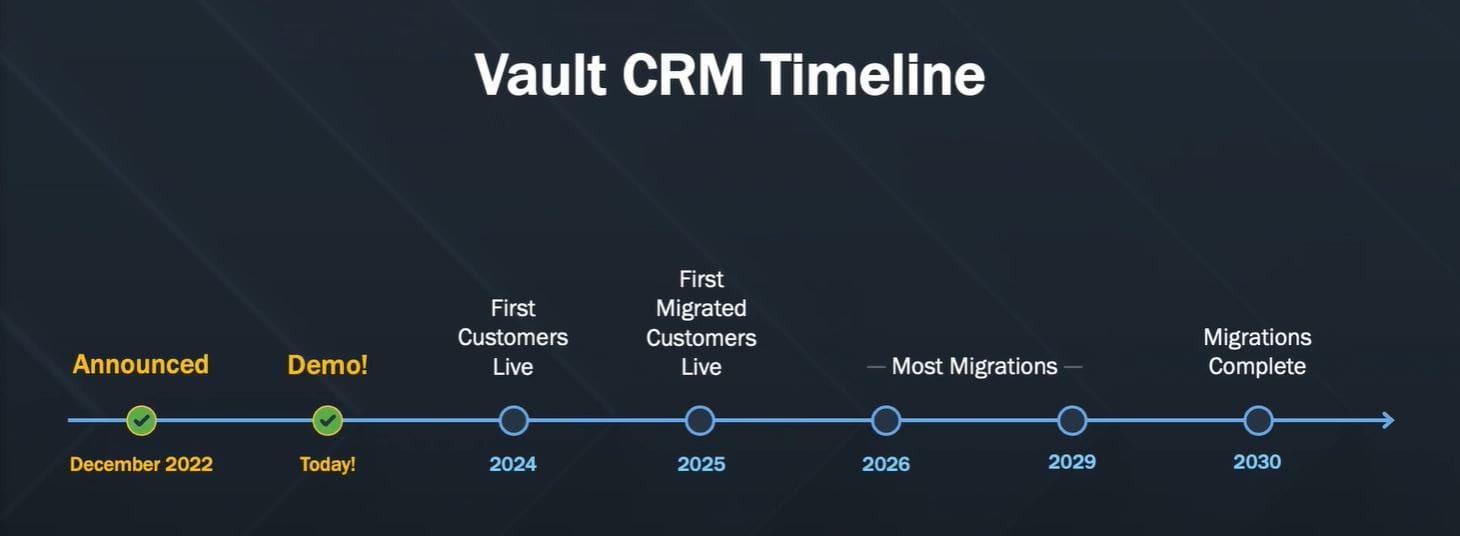 Vault CRM Timeline

Announced
December 2022

Demo!
Today!

First Customers Live
2024

First Migrated Customers Live
2025

— Most Migrations —
2026
2029

Migrations Complete
2030